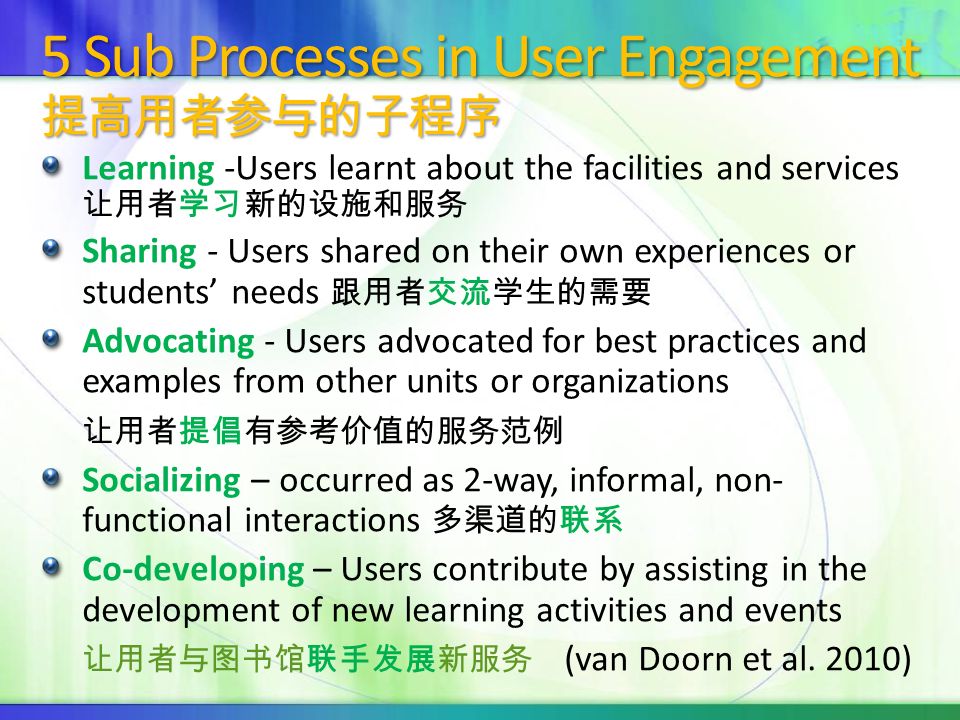 5 Sub Processes in User Engagement
提高用者参与的子程序

Learning -Users learnt about the facilities and services 让用者学习新的设施和服务

Sharing - Users shared on their own experiences or students' needs 跟用者交流学生的需要

Advocating - Users advocated for best practices and examples from other units or organizations
让用者提倡有参考价值的服务范例

Socializing – occurred as 2-way, informal, non-functional interactions 多渠道的联系

Co-developing – Users contribute by assisting in the development of new learning activities and events
让用者与图书馆联手发展新服务 (van Doorn et al. 2010)